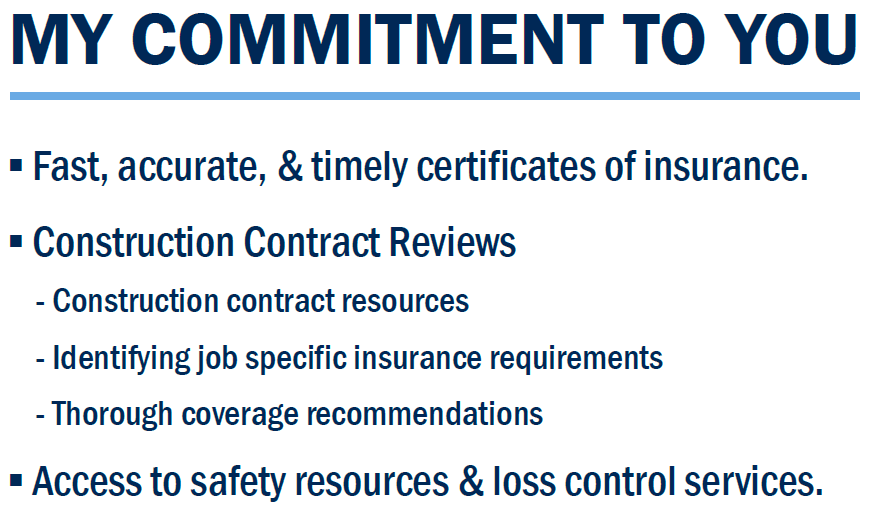 MY COMMITMENT TO YOU

▪ Fast, accurate, & timely certificates of insurance.

▪ Construction Contract Reviews

- Construction contract resources

- Identifying job specific insurance requirements

- Thorough coverage recommendations

▪ Access to safety resources & loss control services.